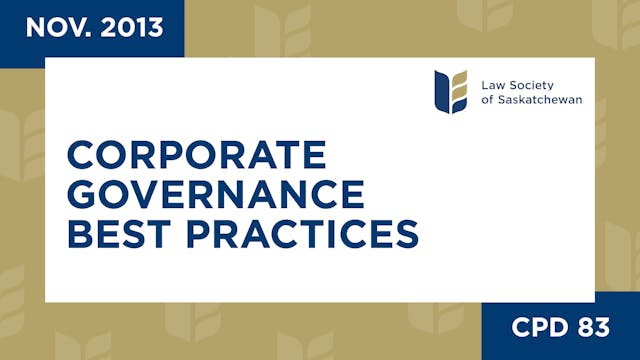 NOV. 2013

Law Society of Saskatchewan

CORPORATE GOVERNANCE BEST PRACTICES

CPD 83